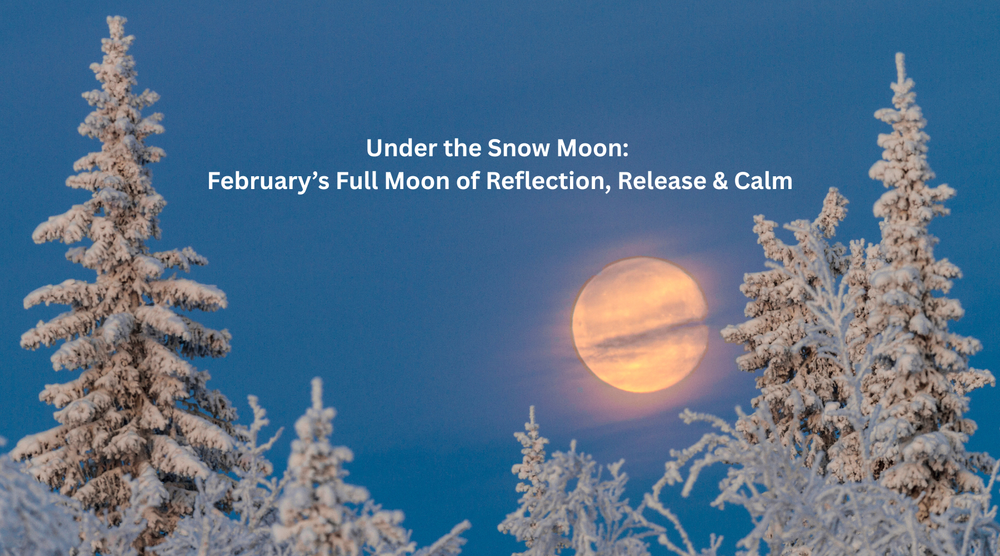 Under the Snow Moon:
February’s Full Moon of Reflection, Release & Calm